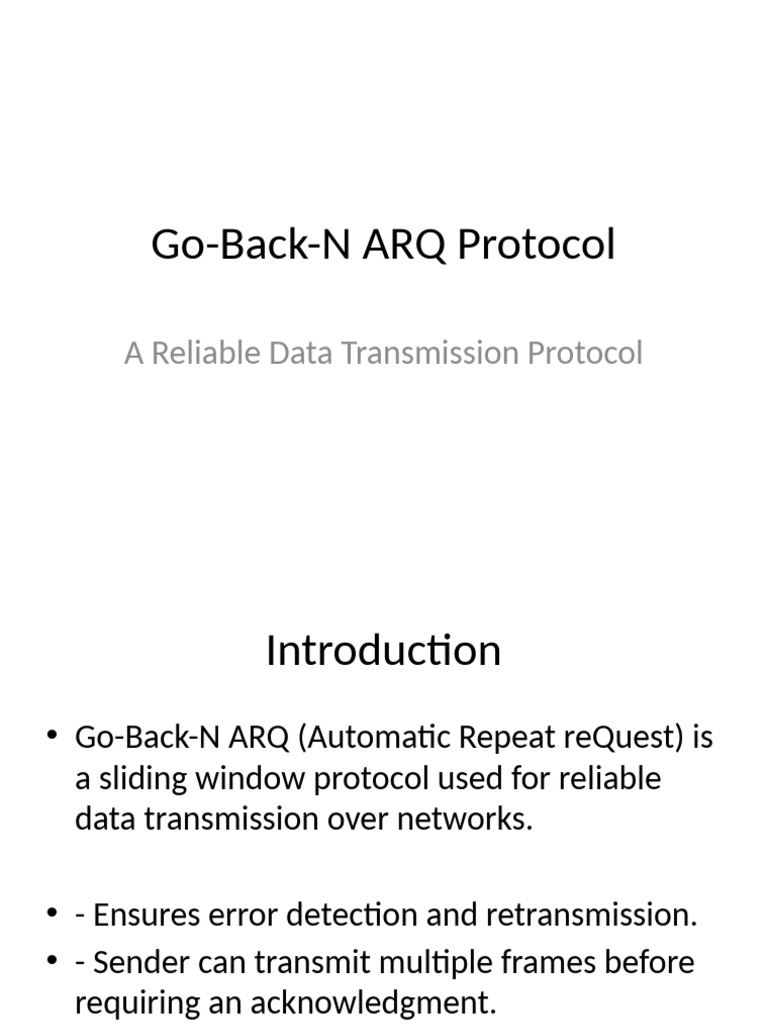 Go-Back-N ARQ Protocol

A Reliable Data Transmission Protocol

Introduction

• Go-Back-N ARQ (Automatic Repeat reQuest) is a sliding window protocol used for reliable data transmission over networks.

• - Ensures error detection and retransmission.
• - Sender can transmit multiple frames before requiring an acknowledgment.